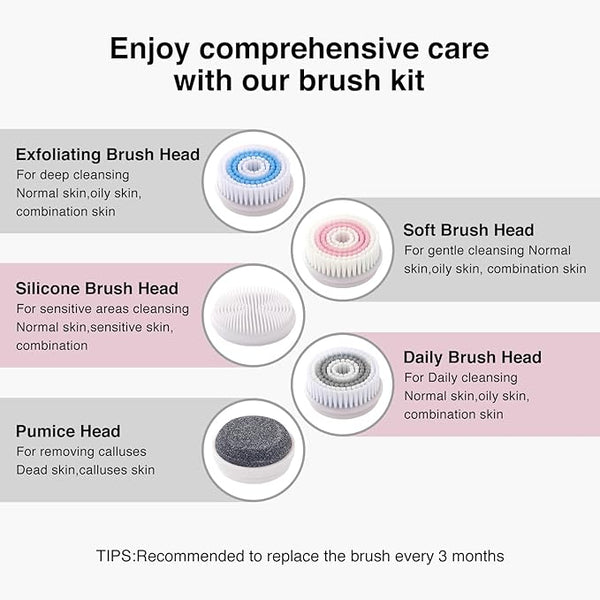 Enjoy comprehensive care with our brush kit

Exfoliating Brush Head
For deep cleansing
Normal skin,oily skin, combination skin

Soft Brush Head
For gentle cleansing Normal skin,oily skin, combination skin

Silicone Brush Head
For sensitive areas cleansing
Normal skin,sensitive skin, combination

Daily Brush Head
For Daily cleansing
Normal skin,oily skin, combination skin

Pumice Head
For removing calluses
Dead skin,calluses skin

TIPS:Recommended to replace the brush every 3 months